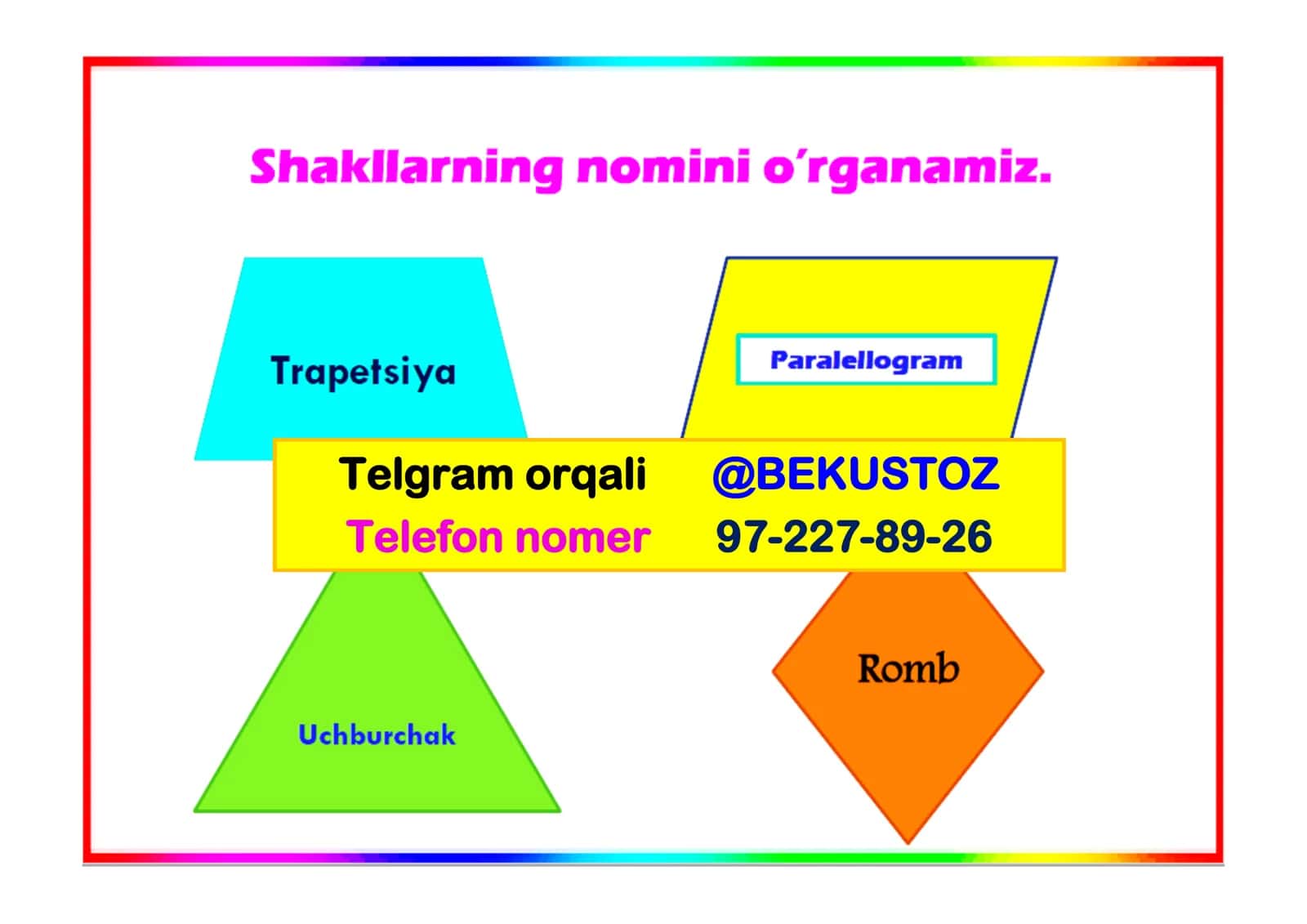 Shakllarning nomini o'rganamiz.

Trapetsiya

Paralellogram

Telgram orqali @BEKUSTOZ
Telefon nomer 97-227-89-26

Uchburchak

Romb